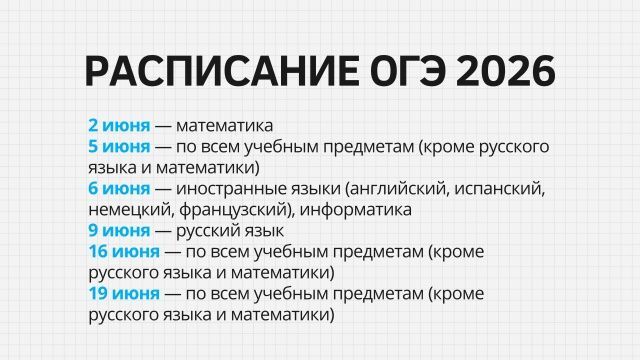 РАСПИСАНИЕ ОГЭ 2026

2 июня — математика
5 июня — по всем учебным предметам (кроме русского языка и математики)
6 июня — иностранные языки (английский, испанский, немецкий, французский), информатика
9 июня — русский язык
16 июня — по всем учебным предметам (кроме русского языка и математики)
19 июня — по всем учебным предметам (кроме русского языка и математики)